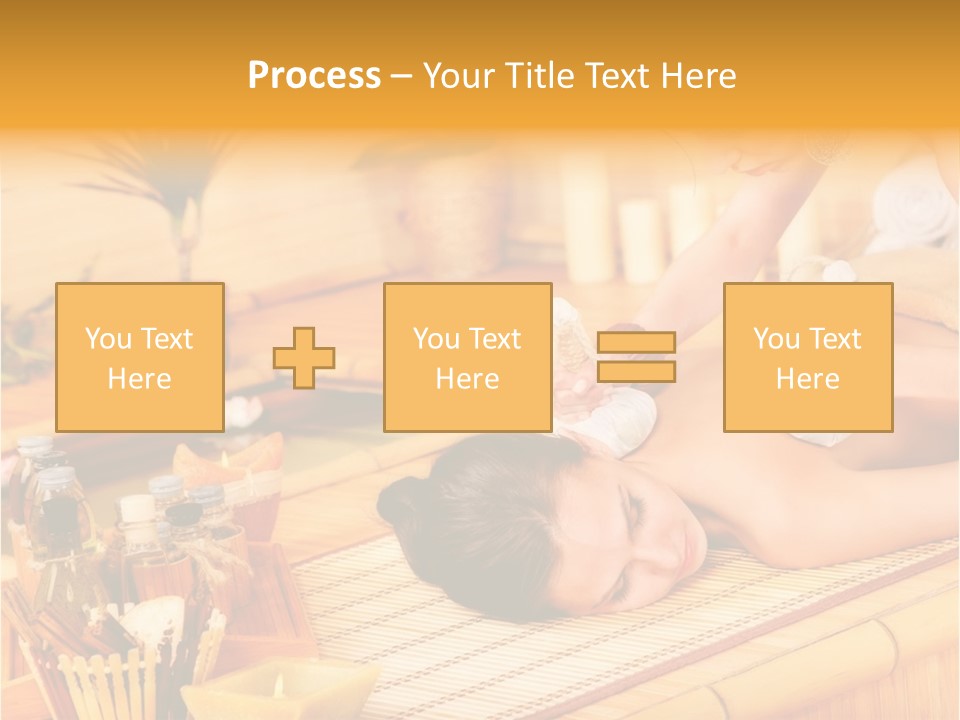 Process – Your Title Text Here

You Text Here

You Text Here

You Text Here